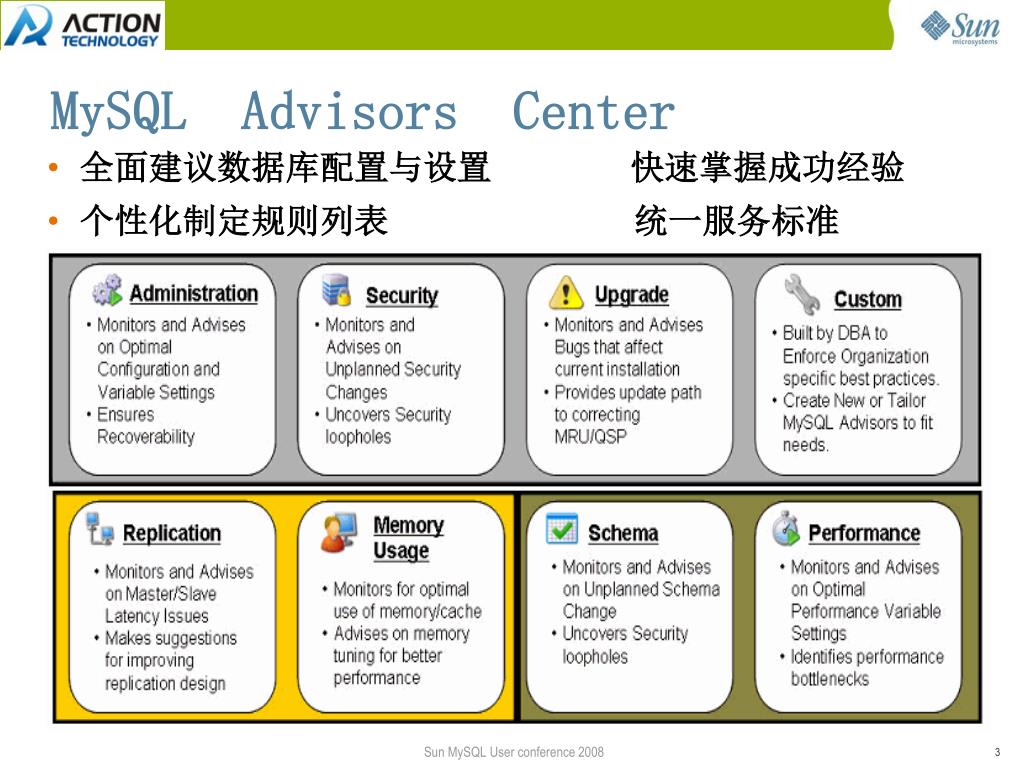 ACTION TECHNOLOGY

Sun microsystems

MySQL Advisors Center

• 全面建议数据库配置与设置　　快速掌握成功经验
• 个性化制定规则列表　　统一服务标准

Administration
• Monitors and Advises on Optimal Configuration and Variable Settings
• Ensures Recoverability

Security
• Monitors and Advises on Unplanned Security Changes
• Uncovers Security loopholes

Upgrade
• Monitors and Advises Bugs that affect current installation
• Provides update path to correcting MRU/QSP

Custom
• Built by DBA to Enforce Organization specific best practices.
• Create New or Tailor MySQL Advisors to fit needs.

Replication
• Monitors and Advises on Master/Slave Latency Issues
• Makes suggestions for improving replication design

Memory Usage
• Monitors for optimal use of memory/cache
• Advises on memory tuning for better performance

Schema
• Monitors and Advises on Unplanned Schema Change
• Uncovers Security loopholes

Performance
• Monitors and Advises on Optimal Performance Variable Settings
• Identifies performance bottlenecks

Sun MySQL User conference 2008

3